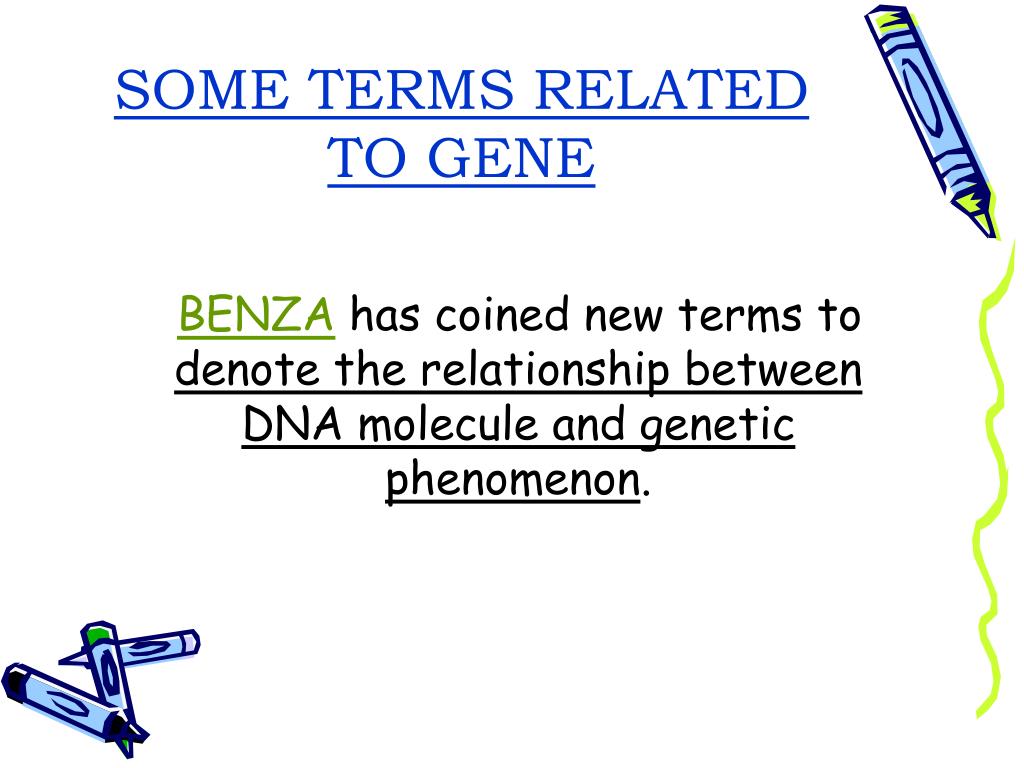 SOME TERMS RELATED TO GENE

BENZA has coined new terms to denote the relationship between DNA molecule and genetic phenomenon.